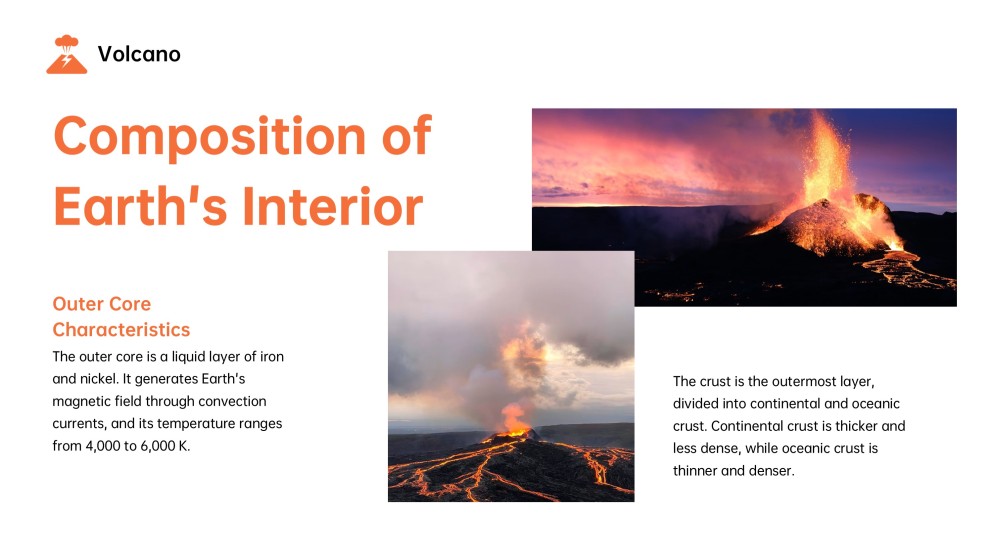 Volcano

Composition of Earth's Interior

Outer Core Characteristics

The outer core is a liquid layer of iron and nickel. It generates Earth's magnetic field through convection currents, and its temperature ranges from 4,000 to 6,000 K.

The crust is the outermost layer, divided into continental and oceanic crust. Continental crust is thicker and less dense, while oceanic crust is thinner and denser.